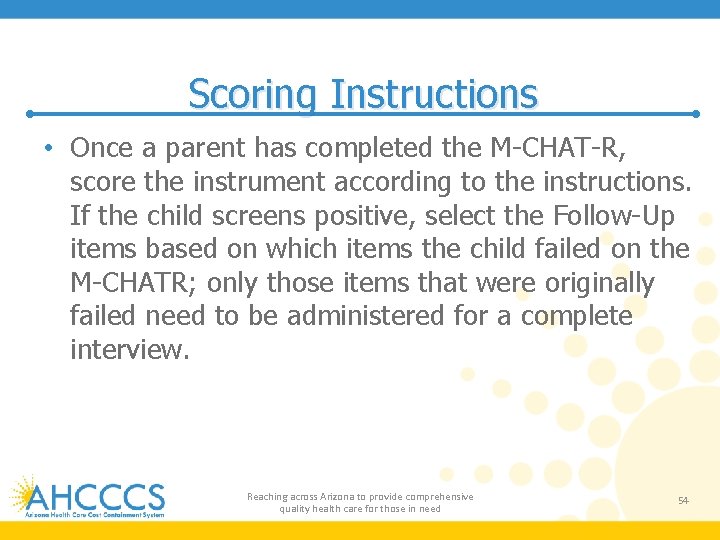 Scoring Instructions

• Once a parent has completed the M-CHAT-R, score the instrument according to the instructions. If the child screens positive, select the Follow-Up items based on which items the child failed on the M-CHATR; only those items that were originally failed need to be administered for a complete interview.

AHCCCS
Arizona Health Care Cost Containment System

Reaching across Arizona to provide comprehensive quality health care for those in need

54